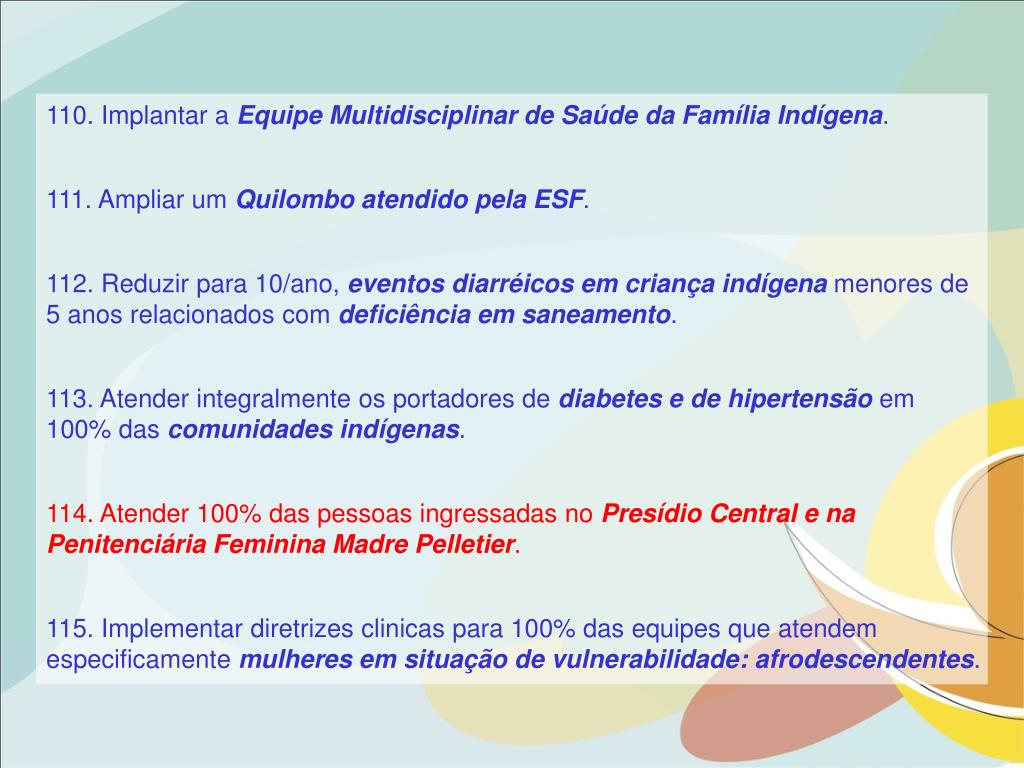 110. Implantar a Equipe Multidisciplinar de Saúde da Família Indígena.

111. Ampliar um Quilombo atendido pela ESF.

112. Reduzir para 10/ano, eventos diarréicos em criança indígena menores de 5 anos relacionados com deficiência em saneamento.

113. Atender integralmente os portadores de diabetes e de hipertensão em 100% das comunidades indígenas.

114. Atender 100% das pessoas ingressadas no Presídio Central e na Penitenciária Feminina Madre Pelletier.

115. Implementar diretrizes clinicas para 100% das equipes que atendem especificamente mulheres em situação de vulnerabilidade: afrodescendentes.